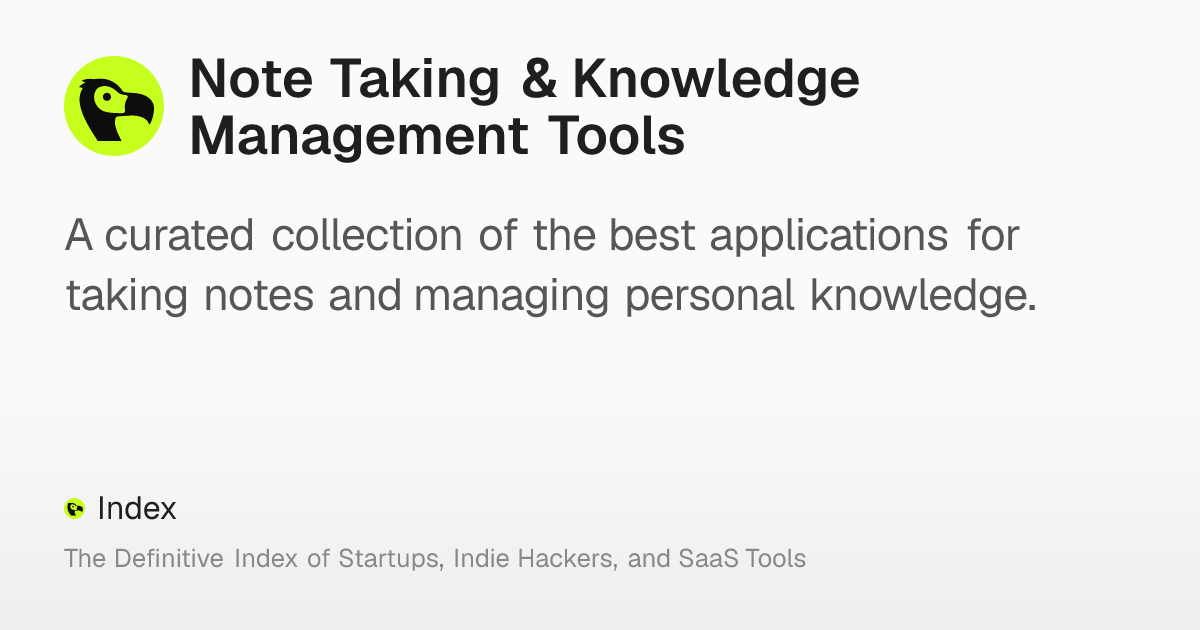 Note Taking & Knowledge Management Tools

A curated collection of the best applications for taking notes and managing personal knowledge.

Index

The Definitive Index of Startups, Indie Hackers, and SaaS Tools